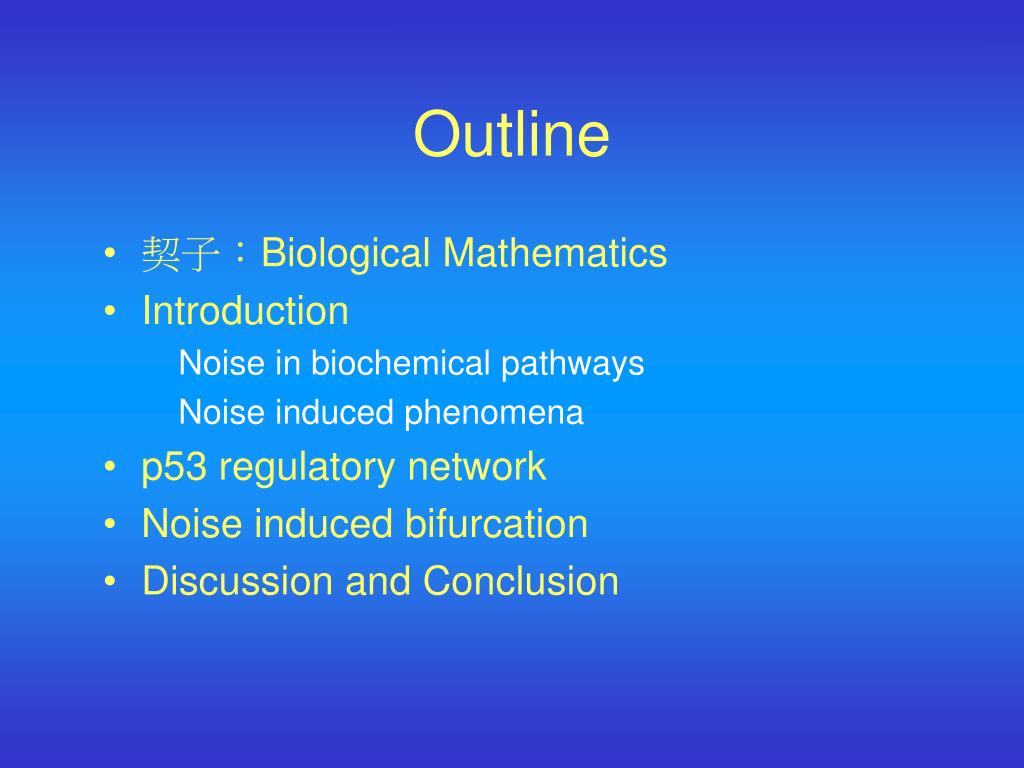 Outline

• 契子：Biological Mathematics
• Introduction
Noise in biochemical pathways
Noise induced phenomena
• p53 regulatory network
• Noise induced bifurcation
• Discussion and Conclusion